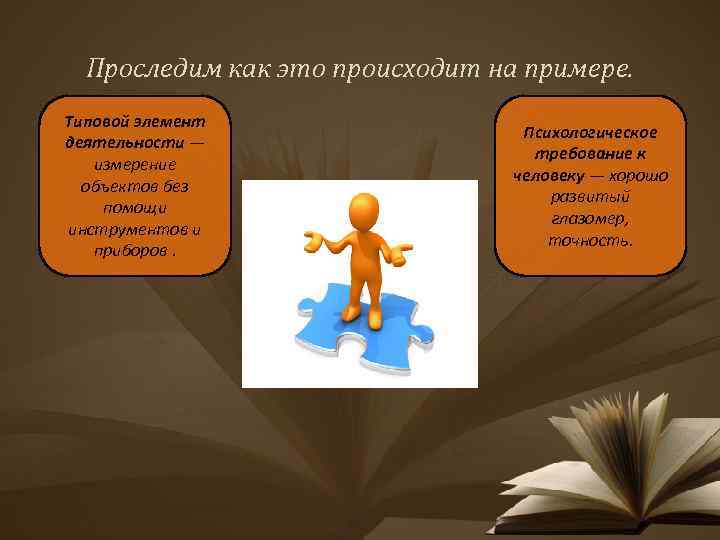 Проследим как это происходит на примере.

Типовой элемент деятельности — измерение объектов без помощи инструментов и приборов .

Психологическое требование к человеку — хорошо развитый глазомер, точность.